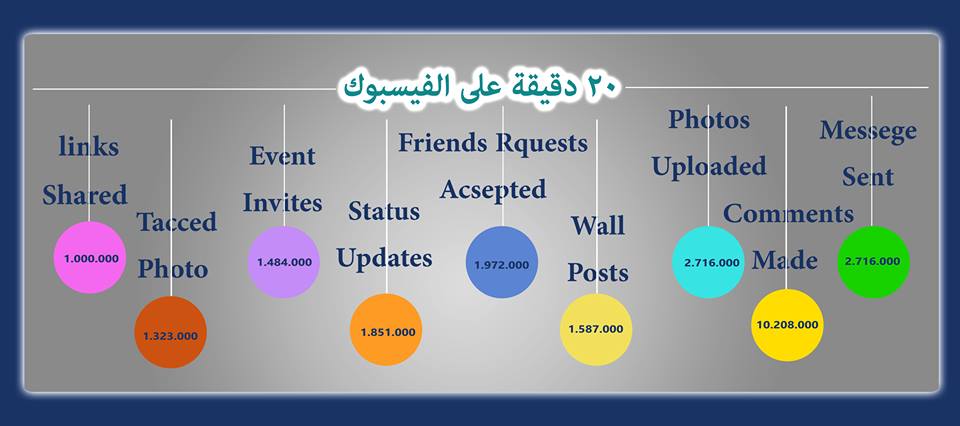 ٢٠ دقيقة على الفيسبوك

links Shared
1.000.000

Tacced Photo
1.323.000

Event Invites
1.484.000

Status Updates
1.851.000

Friends Rquests Acsepted
1.972.000

Wall Posts
1.587.000

Photos Uploaded
2.716.000

Comments Made
10.208.000

Messege Sent
2.716.000